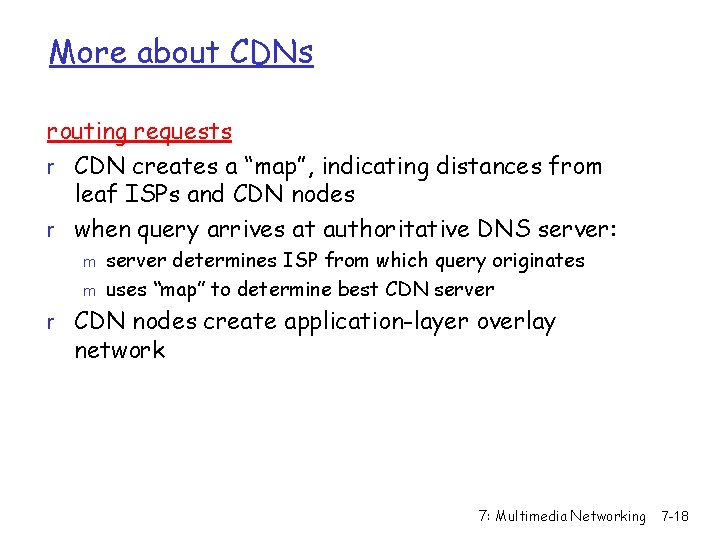 More about CDNs

routing requests

r CDN creates a "map", indicating distances from leaf ISPs and CDN nodes

r when query arrives at authoritative DNS server:

m server determines ISP from which query originates

m uses "map" to determine best CDN server

r CDN nodes create application-layer overlay network

7: Multimedia Networking 7-18